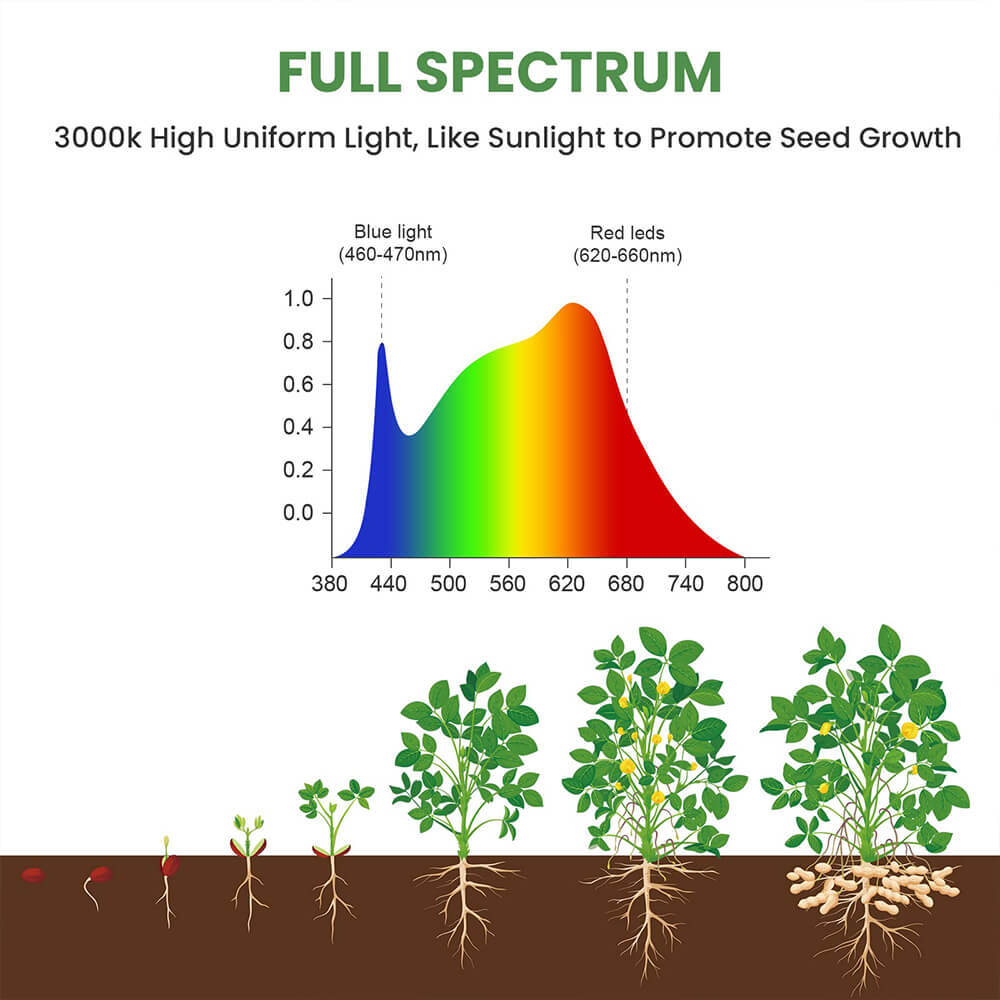 FULL SPECTRUM

3000k High Uniform Light, Like Sunlight to Promote Seed Growth

Blue light
(460-470nm)

Red leds
(620-660nm)

1.0
0.8
0.6
0.4
0.2
0.0

380 440 500 560 620 680 740 800